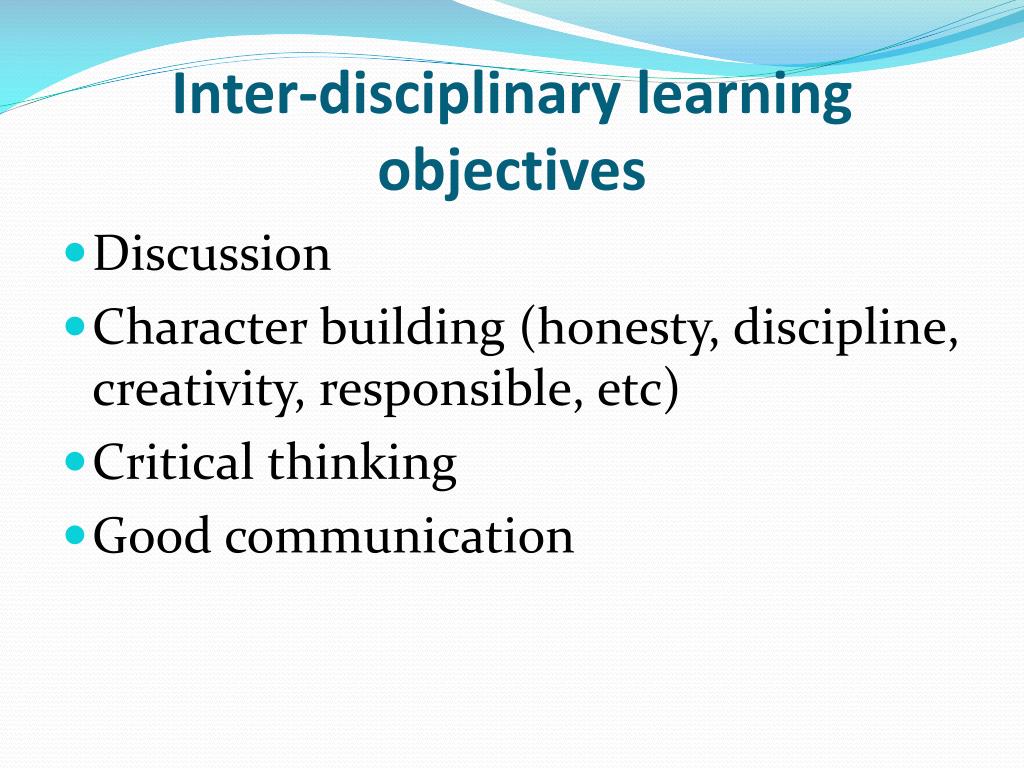 Inter-disciplinary learning objectives

- Discussion
- Character building (honesty, discipline, creativity, responsible, etc)
- Critical thinking
- Good communication